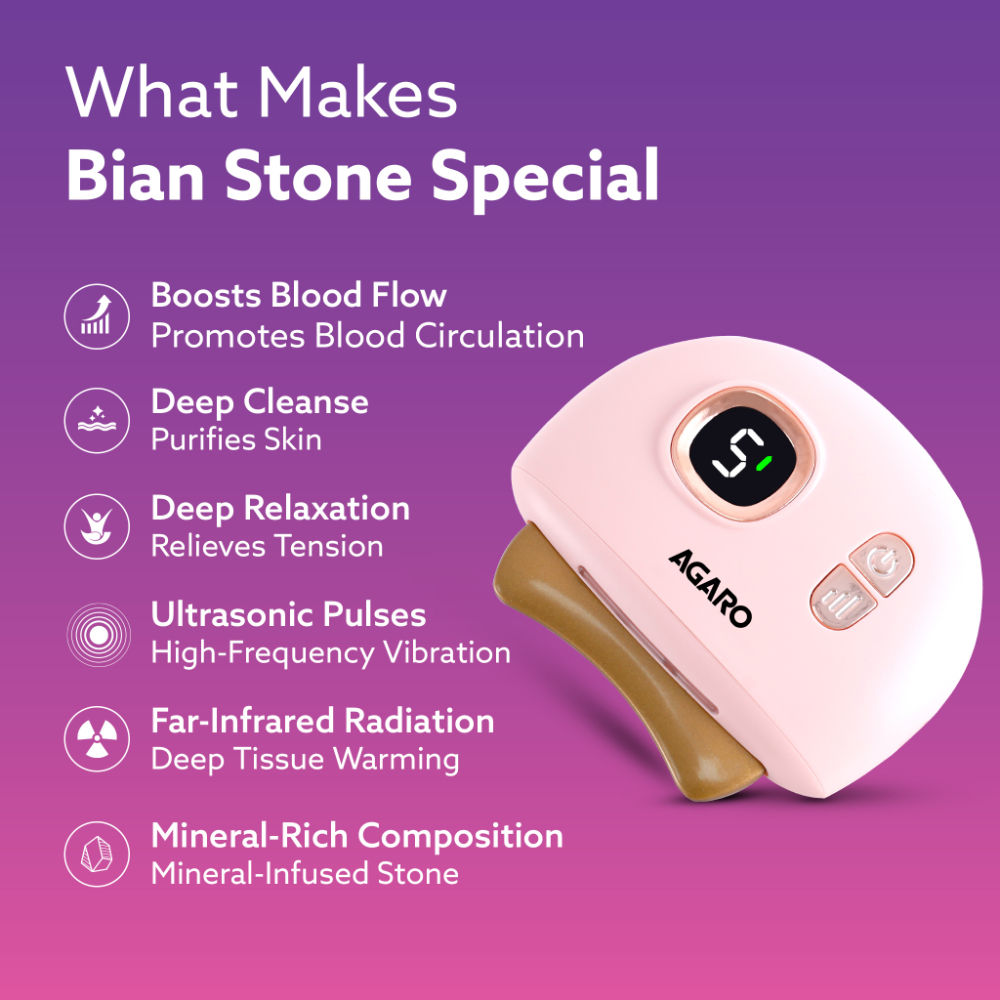 What Makes
Bian Stone Special

Boosts Blood Flow
Promotes Blood Circulation

Deep Cleanse
Purifies Skin

Deep Relaxation
Relieves Tension

Ultrasonic Pulses
High-Frequency Vibration

Far-Infrared Radiation
Deep Tissue Warming

Mineral-Rich Composition
Mineral-Infused Stone

5

AGARO